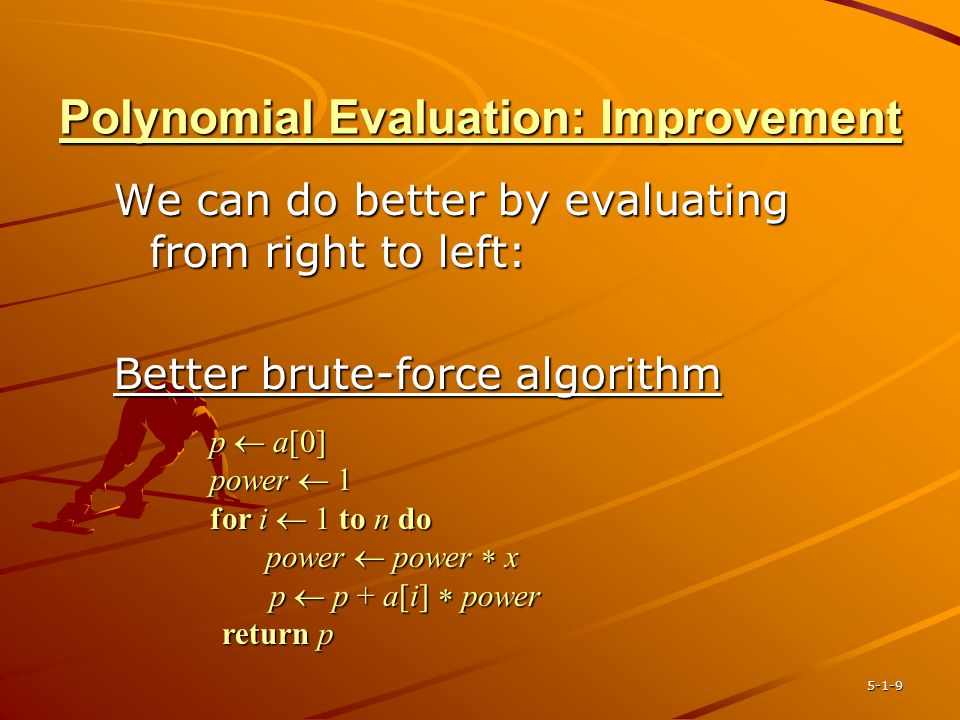 Polynomial Evaluation: Improvement

We can do better by evaluating from right to left:

Better brute-force algorithm

$p \leftarrow a[0]$
$power \leftarrow 1$
**for** $i \leftarrow 1$ **to** $n$ **do**
$power \leftarrow power * x$
$p \leftarrow p + a[i] * power$
**return** $p$

5-1-9